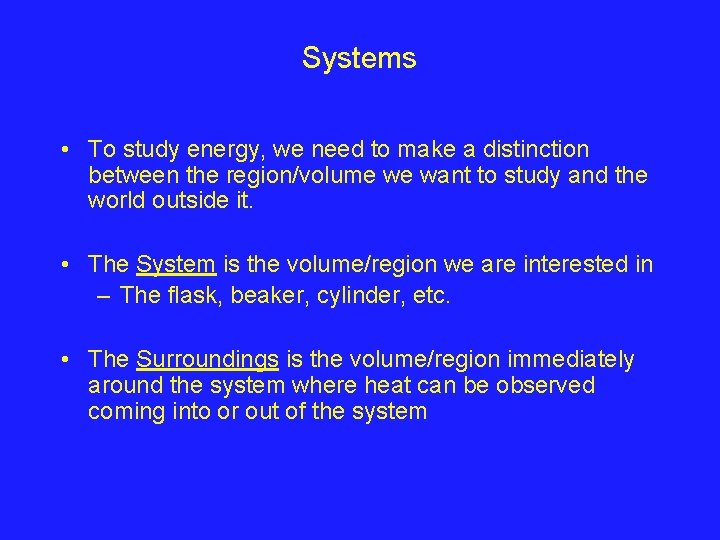 Systems

• To study energy, we need to make a distinction between the region/volume we want to study and the world outside it.

• The System is the volume/region we are interested in
– The flask, beaker, cylinder, etc.

• The Surroundings is the volume/region immediately around the system where heat can be observed coming into or out of the system